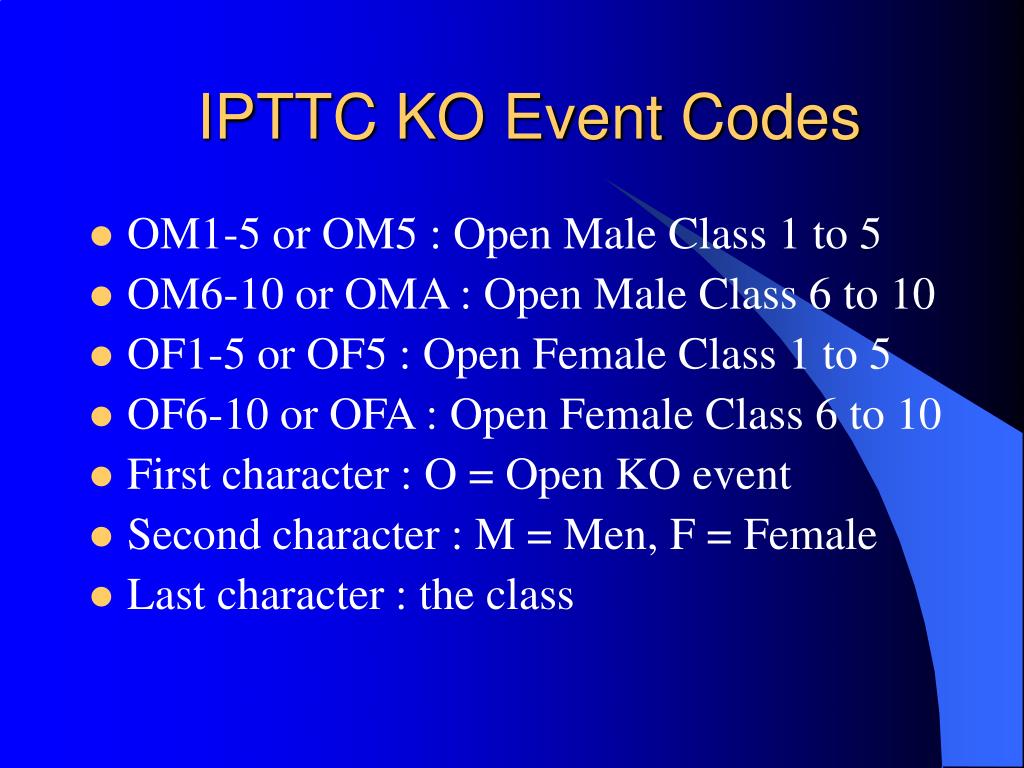 IPTTC KO Event Codes

- OM1-5 or OM5 : Open Male Class 1 to 5
- OM6-10 or OMA : Open Male Class 6 to 10
- OF1-5 or OF5 : Open Female Class 1 to 5
- OF6-10 or OFA : Open Female Class 6 to 10
- First character : O = Open KO event
- Second character : M = Men, F = Female
- Last character : the class